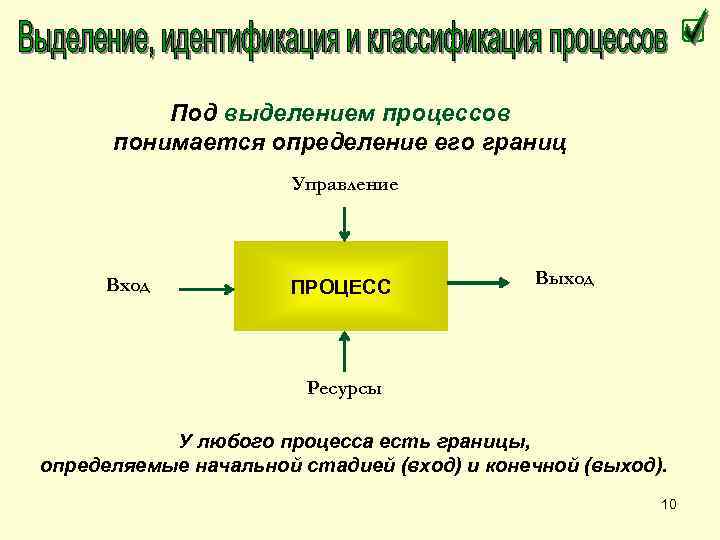 Выделение, идентификация и классификация процессов

Под выделением процессов понимается определение его границ

Управление

Вход

ПРОЦЕСС

Выход

Ресурсы

У любого процесса есть границы, определяемые начальной стадией (вход) и конечной (выход).

10